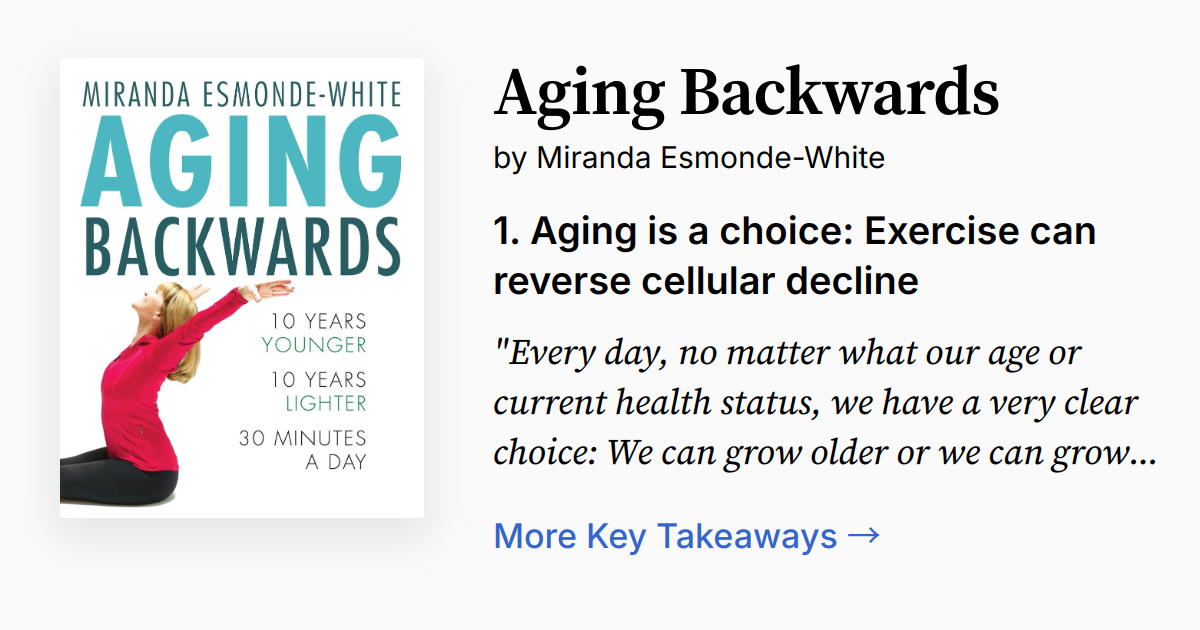 MIRANDA ESMONDE-WHITE
AGING BACKWARDS
10 YEARS YOUNGER
10 YEARS LIGHTER
30 MINUTES A DAY

Aging Backwards
by Miranda Esmonde-White

1. Aging is a choice: Exercise can reverse cellular decline

"Every day, no matter what our age or current health status, we have a very clear choice: We can grow older or we can grow...

More Key Takeaways →